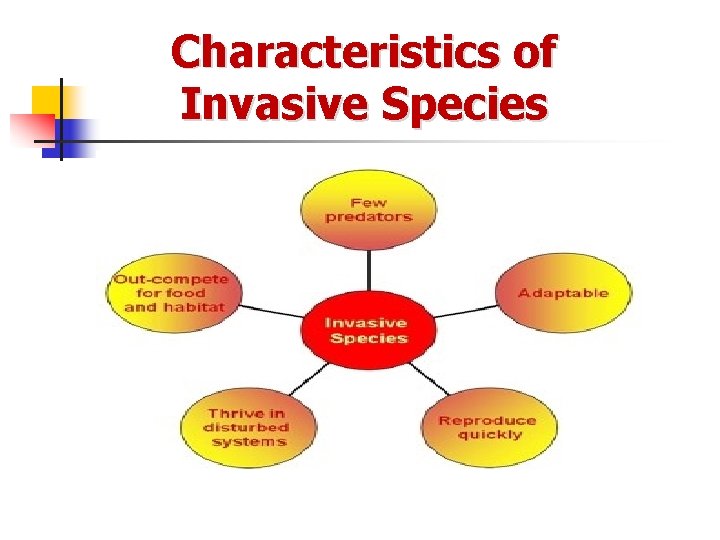 Characteristics of Invasive Species

Few predators

Out-compete for food and habitat

Adaptable

Invasive Species

Thrive in disturbed systems

Reproduce quickly